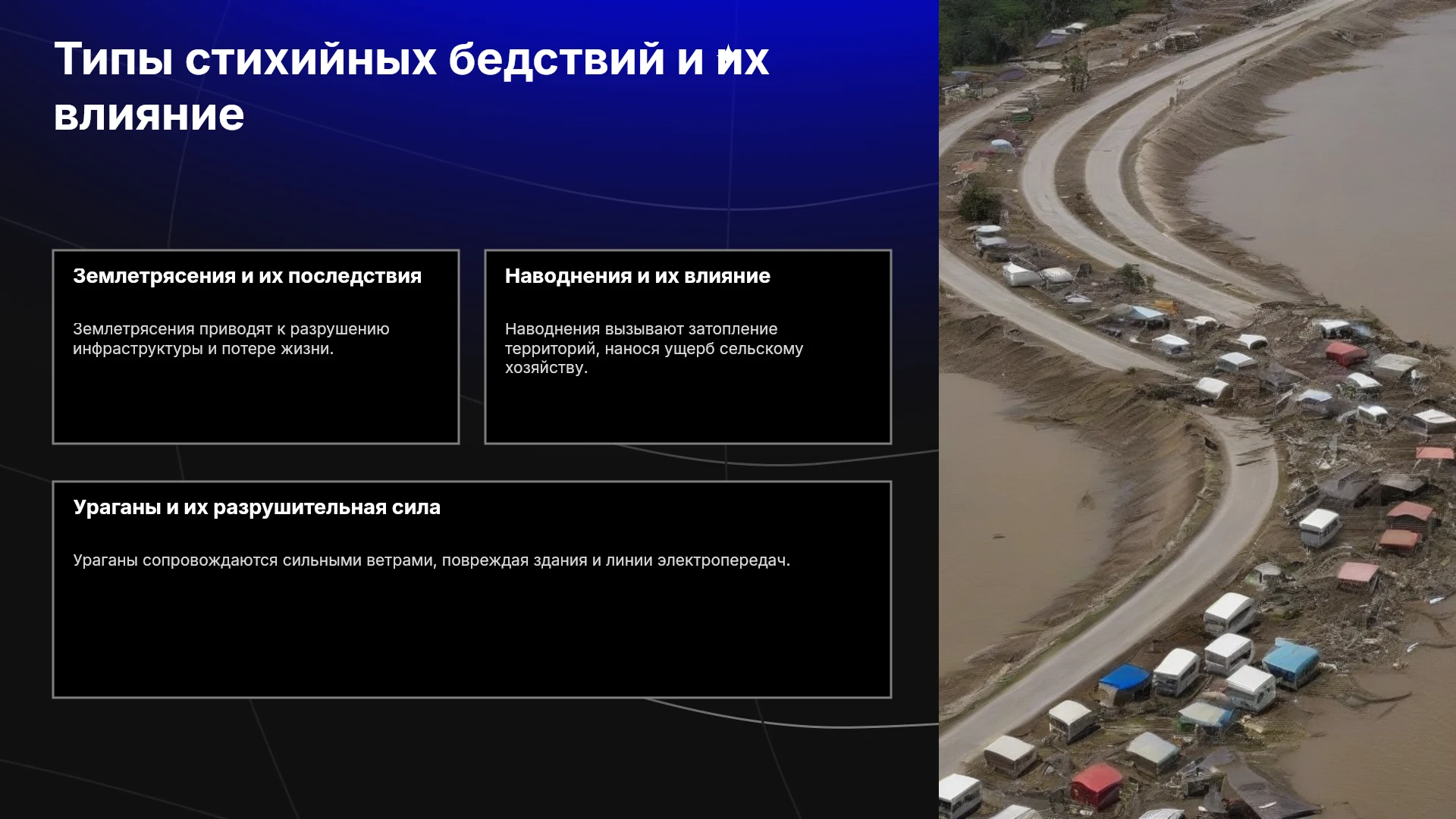 Типы стихийных бедствий и их влияние

Землетрясения и их последствия

Землетрясения приводят к разрушению инфраструктуры и потере жизни.

Наводнения и их влияние

Наводнения вызывают затопление территорий, нанося ущерб сельскому хозяйству.

Ураганы и их разрушительная сила

Ураганы сопровождаются сильными ветрами, повреждая здания и линии электропередач.